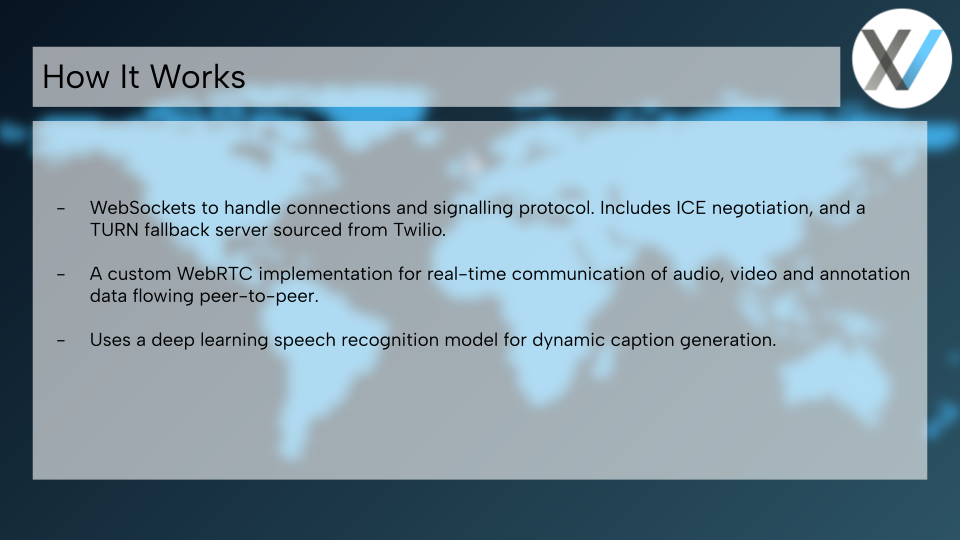 How It Works

- WebSockets to handle connections and signalling protocol. Includes ICE negotiation, and a TURN fallback server sourced from Twilio.

- A custom WebRTC implementation for real-time communication of audio, video and annotation data flowing peer-to-peer.

- Uses a deep learning speech recognition model for dynamic caption generation.